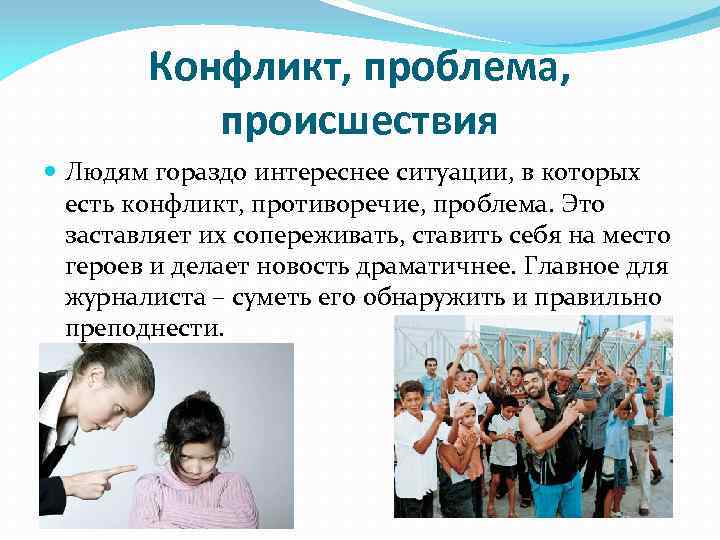 Конфликт, проблема, происшествия

Людям гораздо интереснее ситуации, в которых есть конфликт, противоречие, проблема. Это заставляет их сопереживать, ставить себя на место героев и делает новость драматичнее. Главное для журналиста – суметь его обнаружить и правильно преподнести.